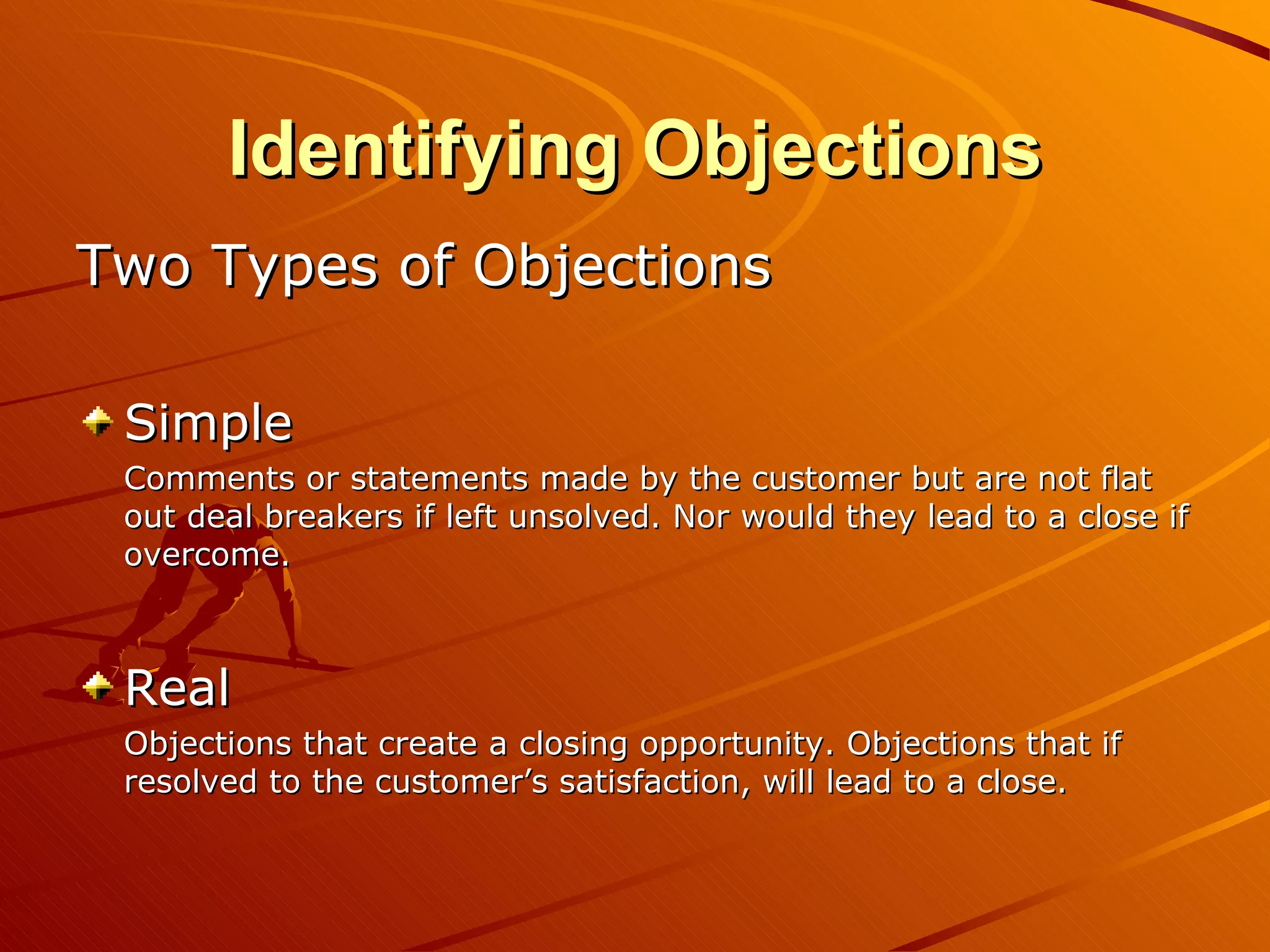 Identifying Objections

Two Types of Objections

Simple

Comments or statements made by the customer but are not flat out deal breakers if left unsolved. Nor would they lead to a close if overcome.

Real

Objections that create a closing opportunity. Objections that if resolved to the customer’s satisfaction, will lead to a close.